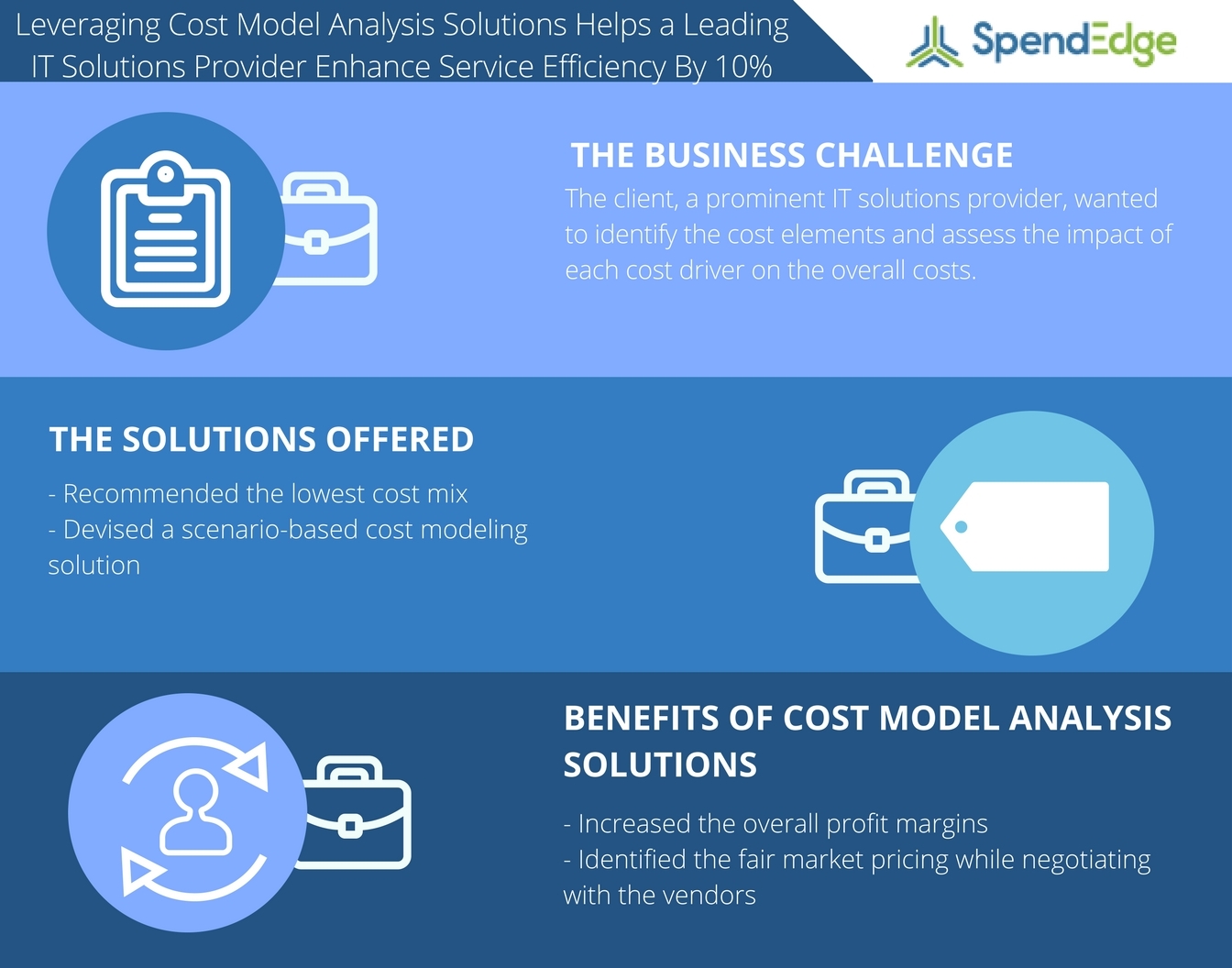 Leveraging Cost Model Analysis Solutions Helps a Leading IT Solutions Provider Enhance Service Efficiency By 10%

SpendEdge

THE BUSINESS CHALLENGE

The client, a prominent IT solutions provider, wanted to identify the cost elements and assess the impact of each cost driver on the overall costs.

THE SOLUTIONS OFFERED

- Recommended the lowest cost mix
- Devised a scenario-based cost modeling solution

BENEFITS OF COST MODEL ANALYSIS SOLUTIONS

- Increased the overall profit margins
- Identified the fair market pricing while negotiating with the vendors